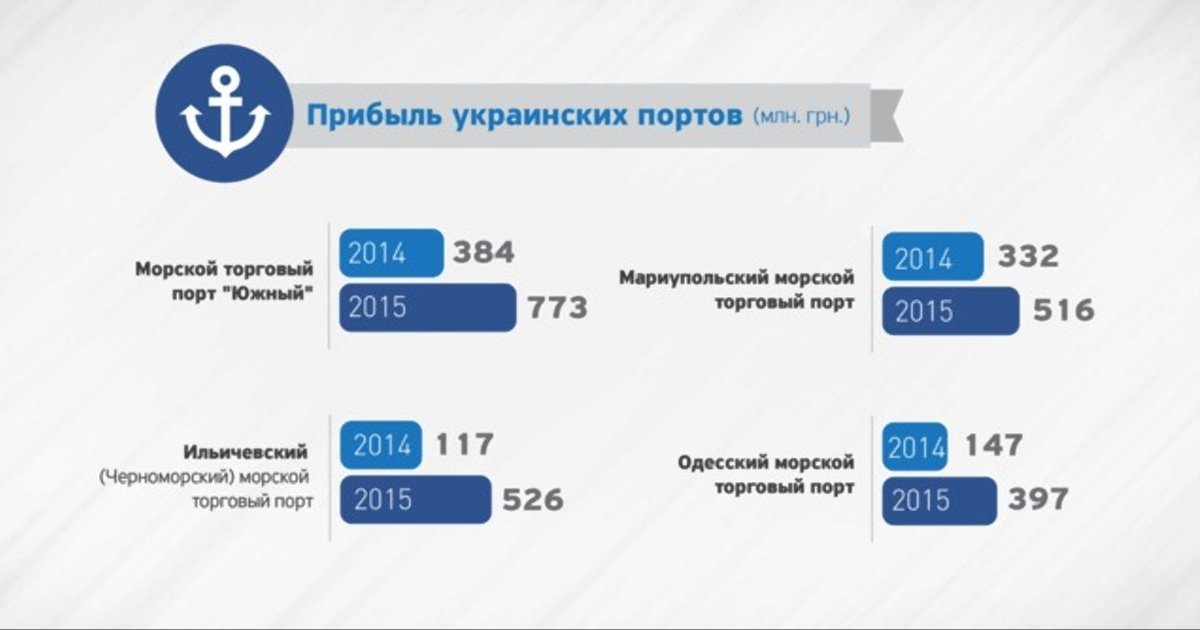 Прибыль украинских портов (млн. грн.)

Морской торговый порт "Южный"

2014 384

2015 773

Мариупольский морской торговый порт

2014 332

2015 516

Ильичевский (Черноморский) морской торговый порт

2014 117

2015 526

Одесский морской торговый порт

2014 147

2015 397